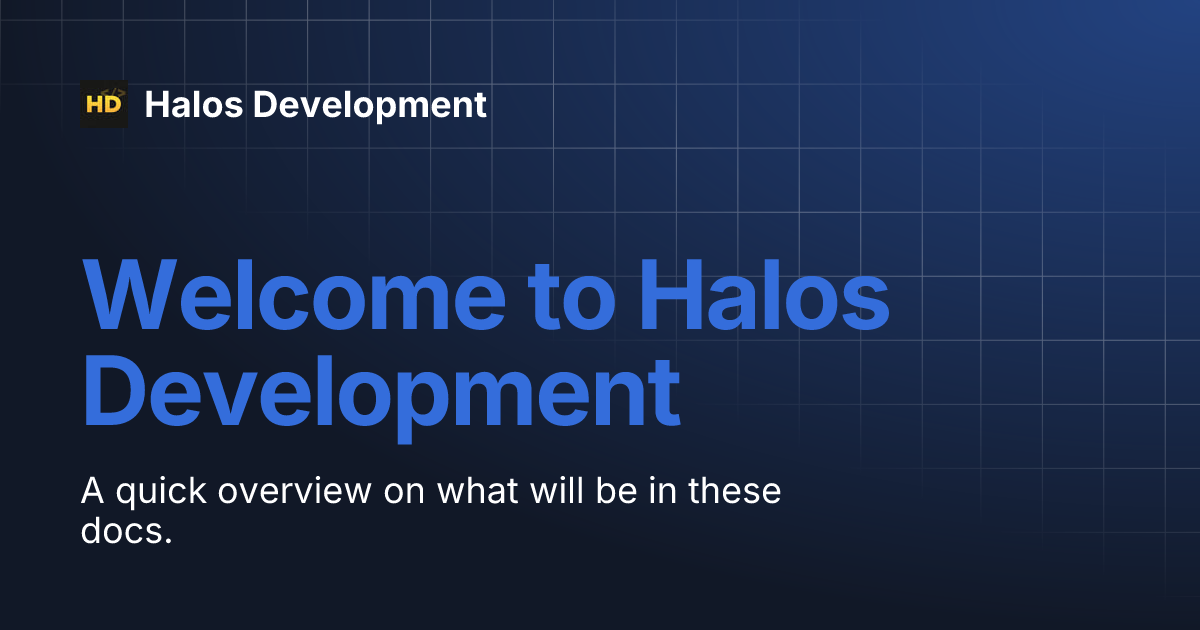 HD Halos Development

Welcome to Halos Development

A quick overview on what will be in these docs.